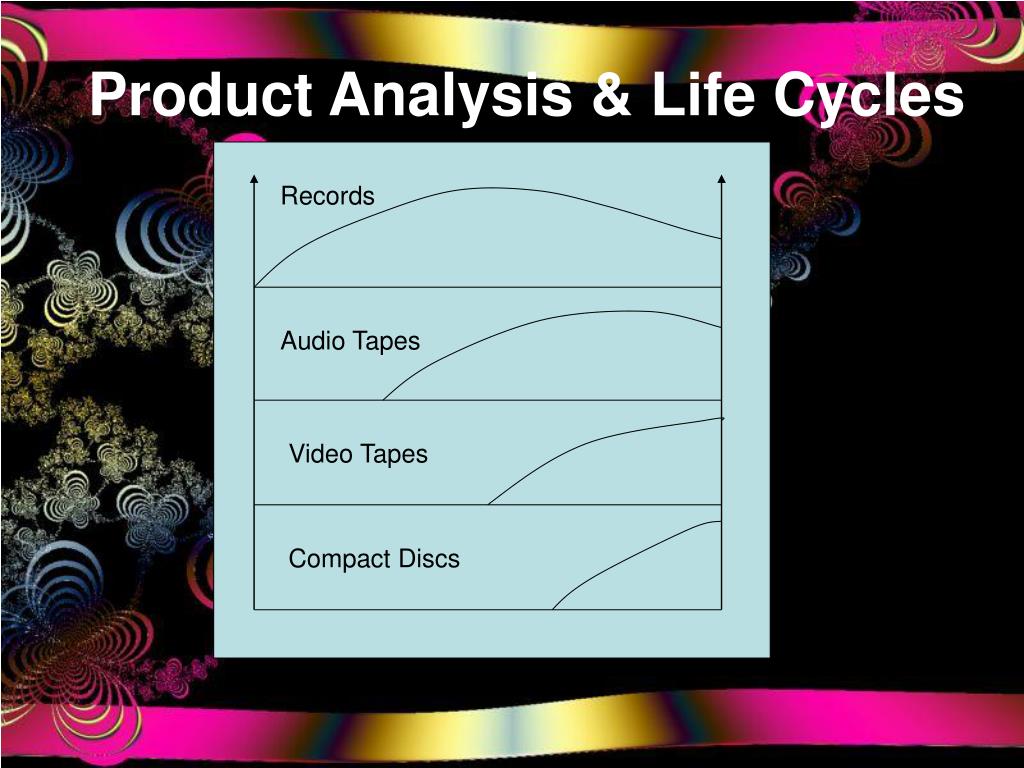 Product Analysis & Life Cycles

Records

Audio Tapes

Video Tapes

Compact Discs